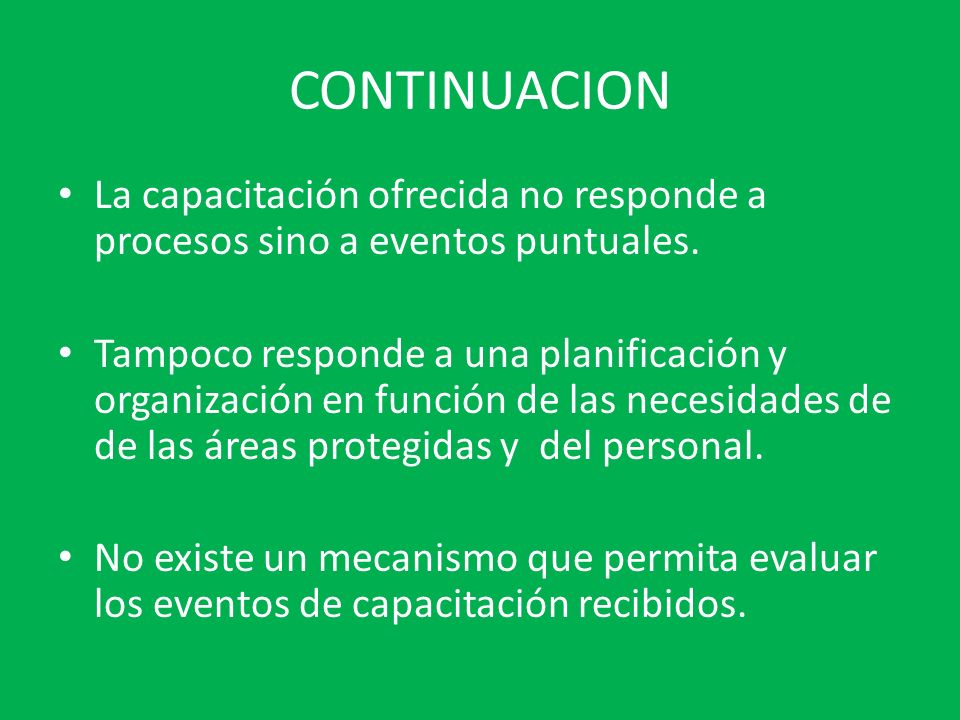 CONTINUACION

• La capacitación ofrecida no responde a procesos sino a eventos puntuales.

• Tampoco responde a una planificación y organización en función de las necesidades de de las áreas protegidas y del personal.

• No existe un mecanismo que permita evaluar los eventos de capacitación recibidos.